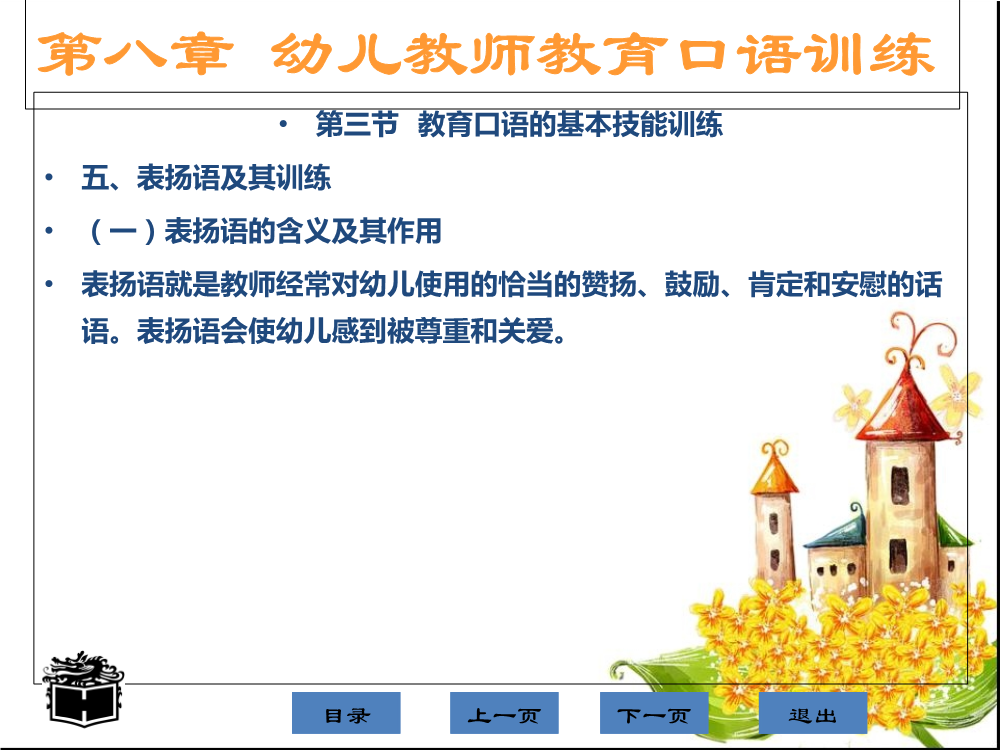 第八章 幼儿教师教育口语训练

• 第三节 教育口语的基本技能训练

• 五、表扬语及其训练

• （一）表扬语的含义及其作用

• 表扬语就是教师经常对幼儿使用的恰当的赞扬、鼓励、肯定和安慰的话语。表扬语会使幼儿感到被尊重和关爱。

目录 上一页 下一页 退出